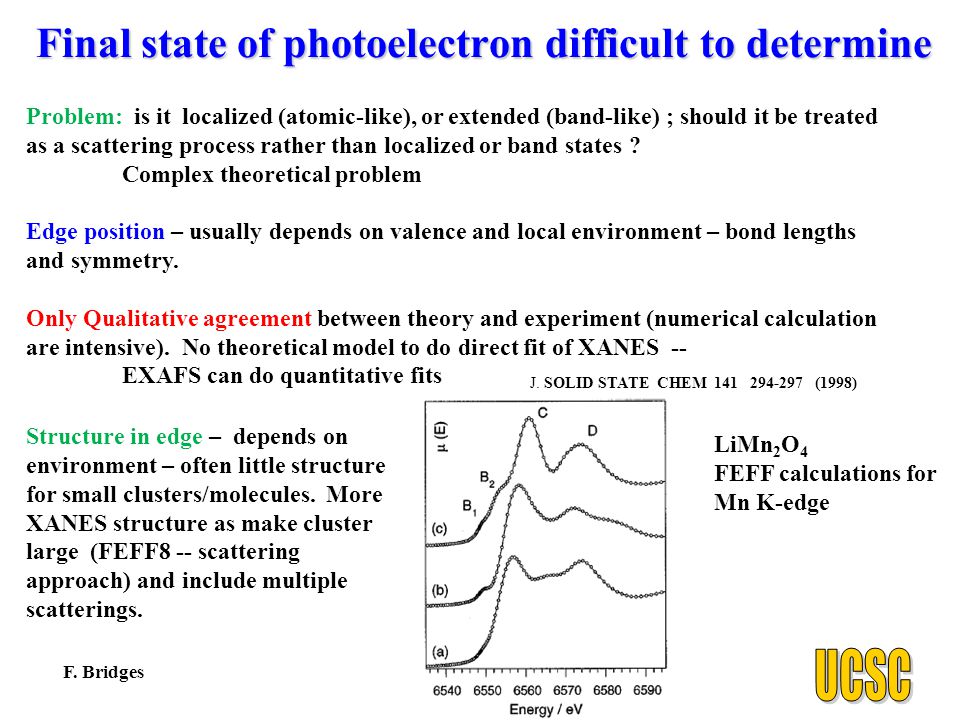 Final state of photoelectron difficult to determine

Problem: is it localized (atomic-like), or extended (band-like) ; should it be treated as a scattering process rather than localized or band states ?
Complex theoretical problem

Edge position – usually depends on valence and local environment – bond lengths and symmetry.

Only Qualitative agreement between theory and experiment (numerical calculation are intensive). No theoretical model to do direct fit of XANES -- EXAFS can do quantitative fits

J. SOLID STATE CHEM 141 294-297 (1998)

Structure in edge – depends on environment – often little structure for small clusters/molecules. More XANES structure as make cluster large (FEFF8 -- scattering approach) and include multiple scatterings.

$\mu$ (E)
C
D
$B_2$
$B_1$
(c)
(b)
(a)
6540 6550 6560 6570 6580 6590
Energy / eV

$LiMn_2O_4$
FEFF calculations for Mn K-edge

F. Bridges

UCSC